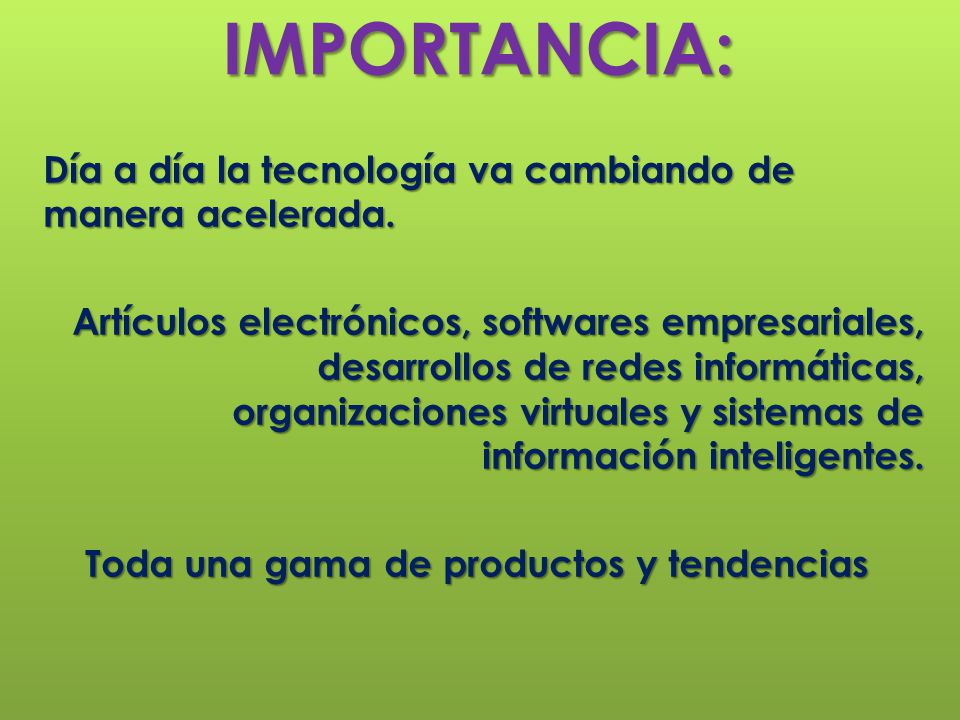 IMPORTANCIA:

Día a día la tecnología va cambiando de manera acelerada.

Artículos electrónicos, softwares empresariales, desarrollos de redes informáticas, organizaciones virtuales y sistemas de información inteligentes.

Toda una gama de productos y tendencias